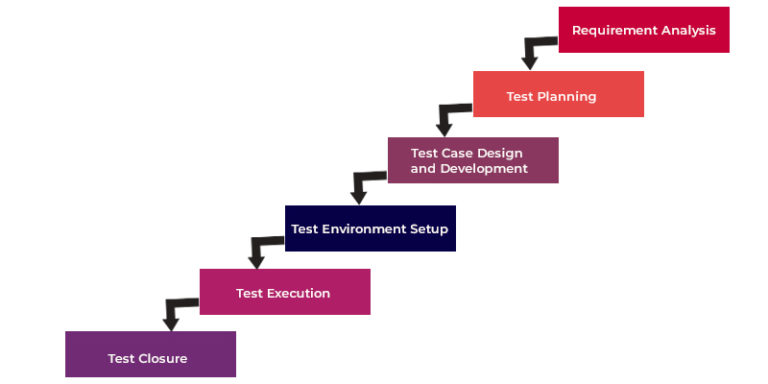 Requirement Analysis

Test Planning

Test Case Design and Development

Test Environment Setup

Test Execution

Test Closure